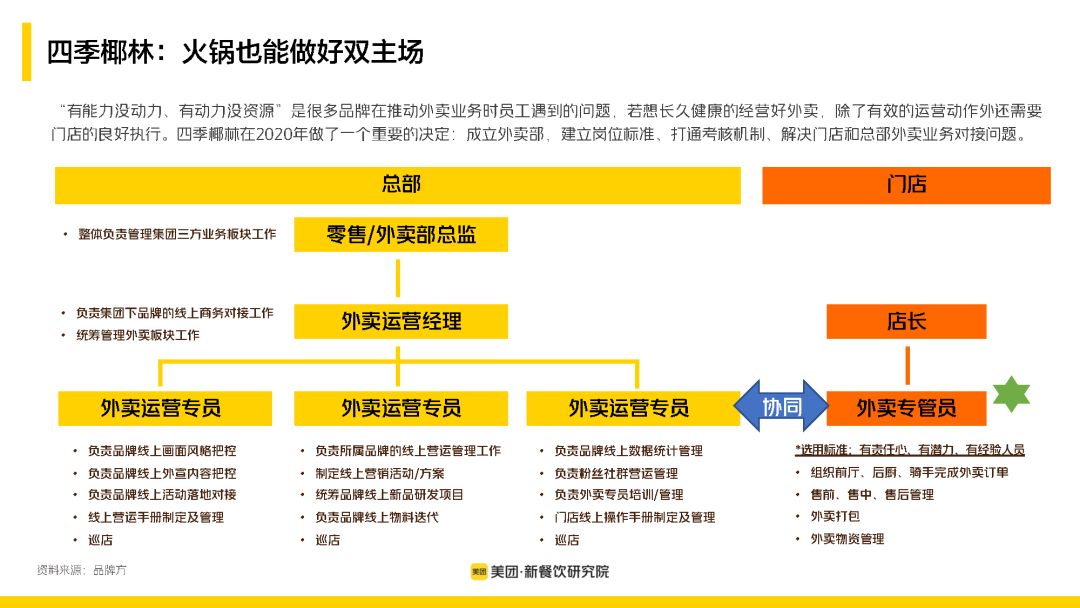 四季椰林：火锅也能做好双主场

“有能力没动力、有动力没资源”是很多品牌在推动外卖业务时员工遇到的问题，若想长久健康的经营好外卖，除了有效的运营动作外还需要门店的良好执行。四季椰林在2020年做了一个重要的决定：成立外卖部，建立岗位标准、打通考核机制、解决门店和总部外卖业务对接问题。

总部

门店

• 整体负责管理集团三方业务板块工作

零售/外卖部总监

• 负责集团下品牌的线上商务对接工作
• 统筹管理外卖板块工作

外卖运营经理

店长

外卖运营专员

外卖运营专员

外卖运营专员

协同

外卖专管员

• 负责品牌线上画面风格把控
• 负责品牌线上外宣内容把控
• 负责品牌线上活动落地对接
• 线上营运手册制定及管理
• 巡店

• 负责所属品牌的线上营运管理工作
• 制定线上营销活动/方案
• 统筹品牌线上新品研发项目
• 负责品牌线上物料迭代
• 巡店

• 负责品牌线上数据统计管理
• 负责粉丝社群营运管理
• 负责外卖专员培训/管理
• 门店线上操作手册制定及管理
• 巡店

*选用标准：有责任心、有潜力、有经验人员
• 组织前厅、后厨、骑手完成外卖订单
• 售前、售中、售后管理
• 外卖打包
• 外卖物资管理

资料来源：品牌方

美团 美团·新餐饮研究院